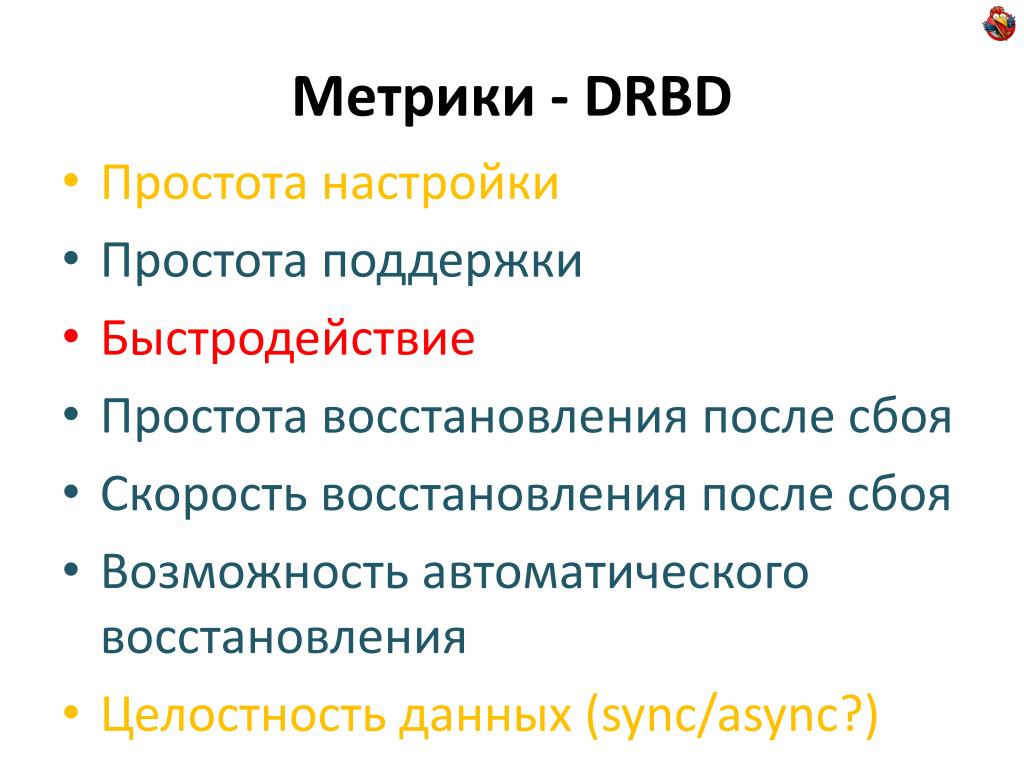 Метрики - DRBD

• Простота настройки
• Простота поддержки
• Быстродействие
• Простота восстановления после сбоя
• Скорость восстановления после сбоя
• Возможность автоматического восстановления
• Целостность данных (sync/async?)